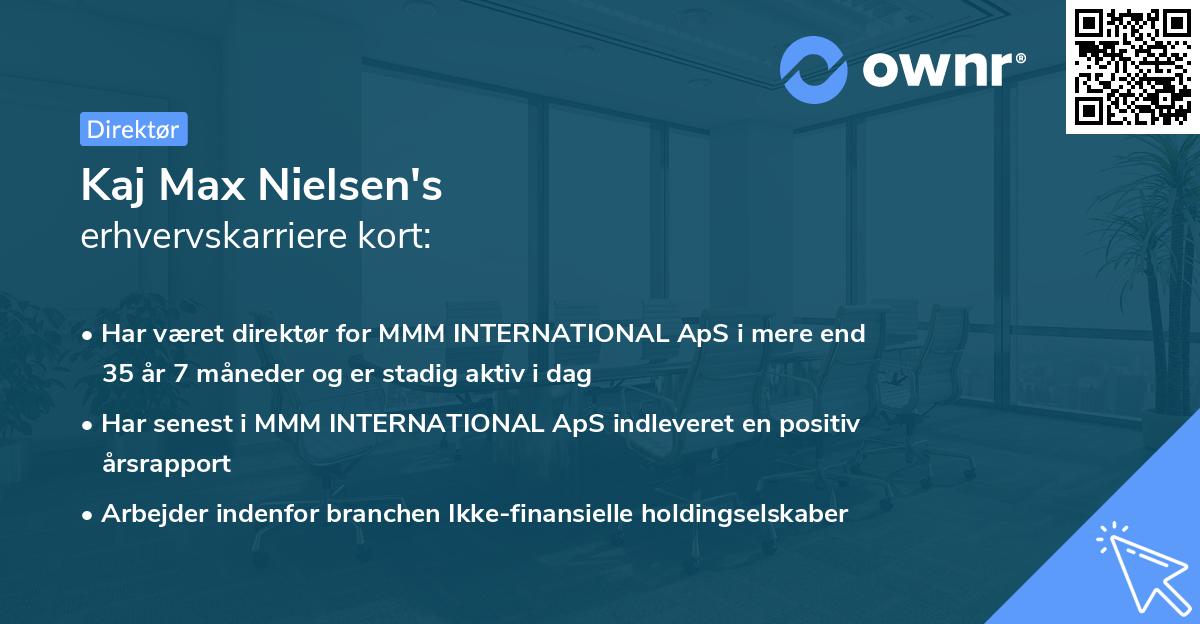 ownr®

Direktør

Kaj Max Nielsen's
erhvervskarriere kort:

• Har været direktør for MMM INTERNATIONAL ApS i mere end 35 år 7 måneder og er stadig aktiv i dag
• Har senest i MMM INTERNATIONAL ApS indleveret en positiv årsrapport
• Arbejder indenfor branchen Ikke-finansielle holdingselskaber